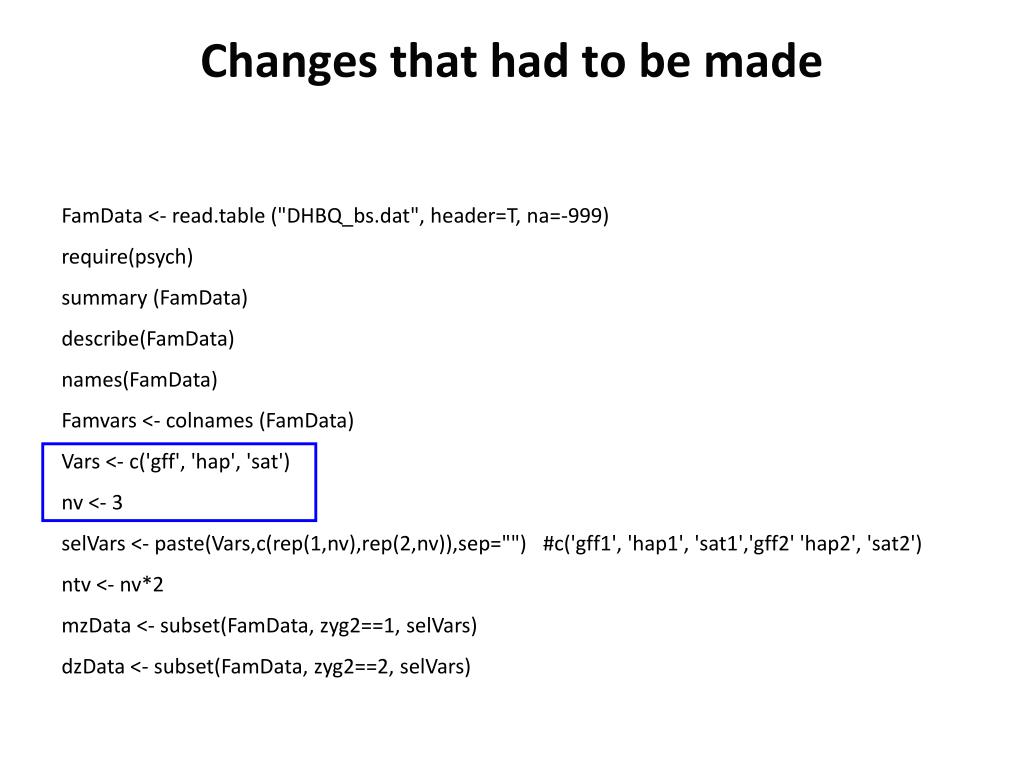 Changes that had to be made

FamData <- read.table ("DHBQ_bs.dat", header=T, na=-999)

require(psych)

summary (FamData)

describe(FamData)

names(FamData)

Famvars <- colnames (FamData)

Vars <- c('gff', 'hap', 'sat')

nv <- 3

selVars <- paste(Vars,c(rep(1,nv),rep(2,nv)),sep="")   #c('gff1', 'hap1', 'sat1','gff2' 'hap2', 'sat2')

ntv <- nv*2

mzData <- subset(FamData, zyg2==1, selVars)

dzData <- subset(FamData, zyg2==2, selVars)